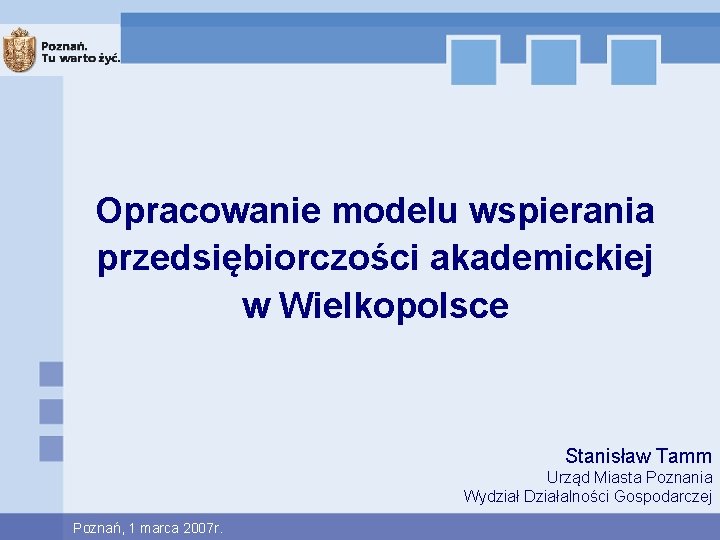 Poznań.
Tu warto żyć.

Opracowanie modelu wspierania przedsiębiorczości akademickiej w Wielkopolsce

Stanisław Tamm
Urząd Miasta Poznania
Wydział Działalności Gospodarczej

Poznań, 1 marca 2007r.